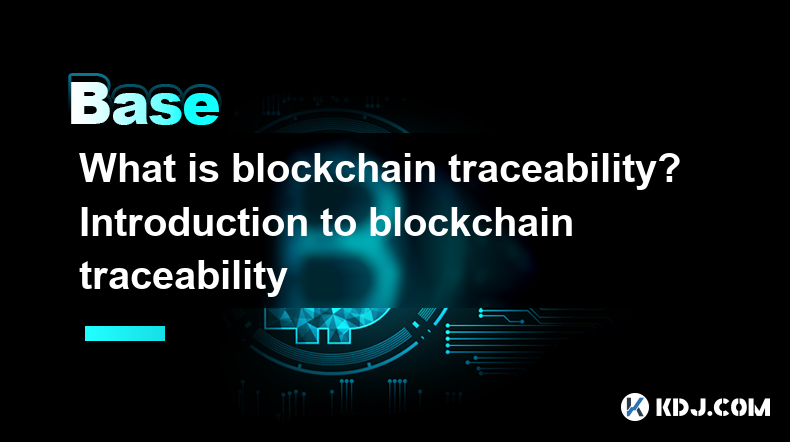 Base

What is blockchain traceability? Introduction to blockchain traceability

KDJ.COM